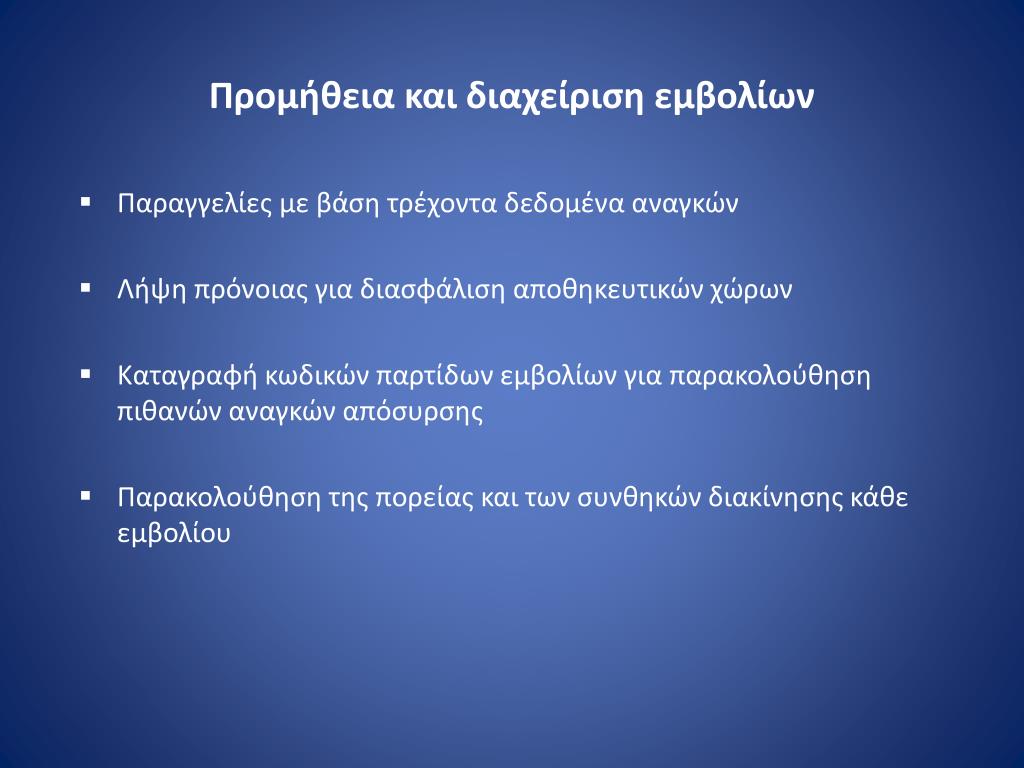 Προμήθεια και διαχείριση εμβολίων

▪ Παραγγελίες με βάση τρέχοντα δεδομένα αναγκών

▪ Λήψη πρόνοιας για διασφάλιση αποθηκευτικών χώρων

▪ Καταγραφή κωδικών παρτίδων εμβολίων για παρακολούθηση πιθανών αναγκών απόσυρσης

▪ Παρακολούθηση της πορείας και των συνθηκών διακίνησης κάθε εμβολίου